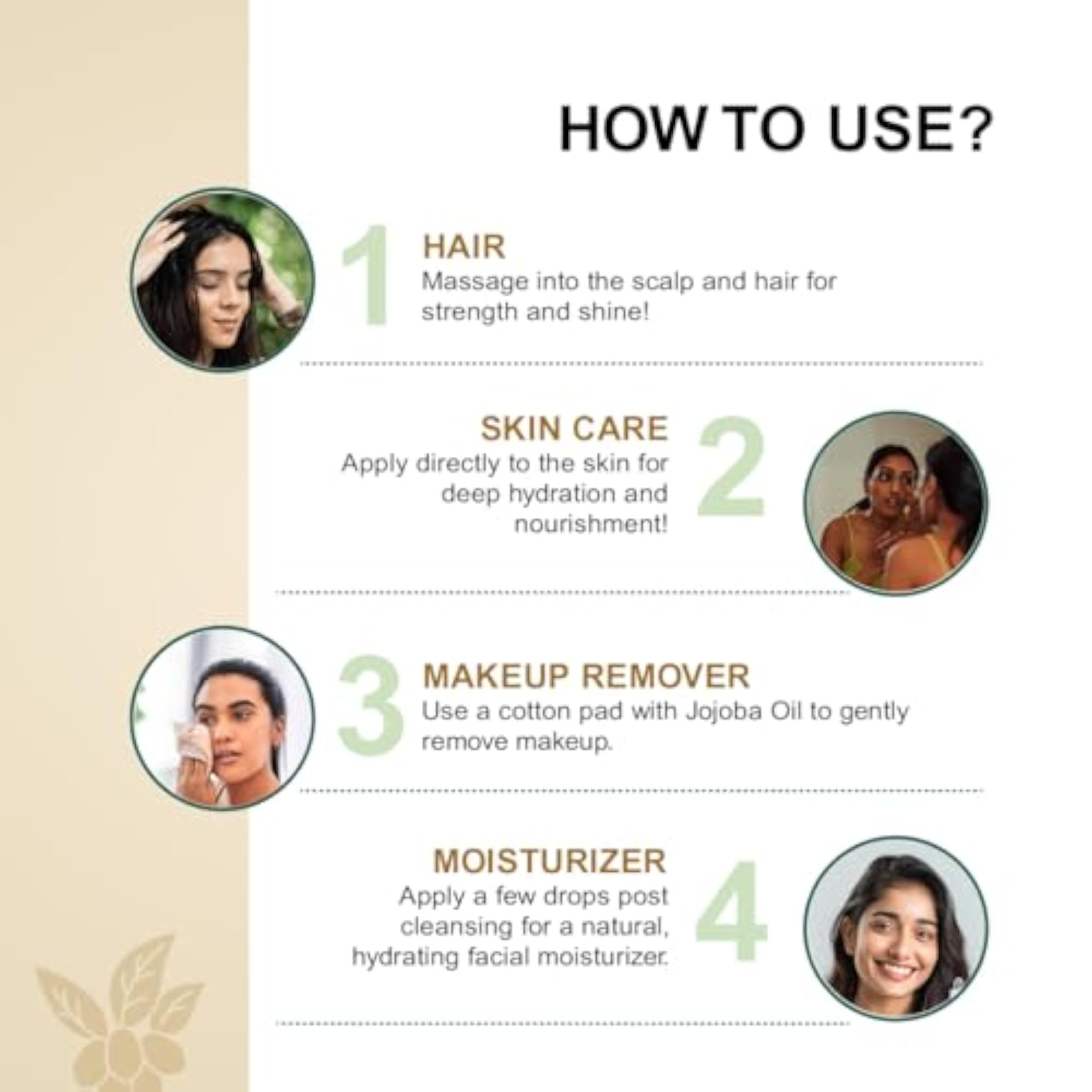 HOW TO USE?

1

HAIR

Massage into the scalp and hair for strength and shine!

SKIN CARE

Apply directly to the skin for deep hydration and nourishment!

2

3

MAKEUP REMOVER

Use a cotton pad with Jojoba Oil to gently remove makeup.

MOISTURIZER

Apply a few drops post cleansing for a natural, hydrating facial moisturizer.

4